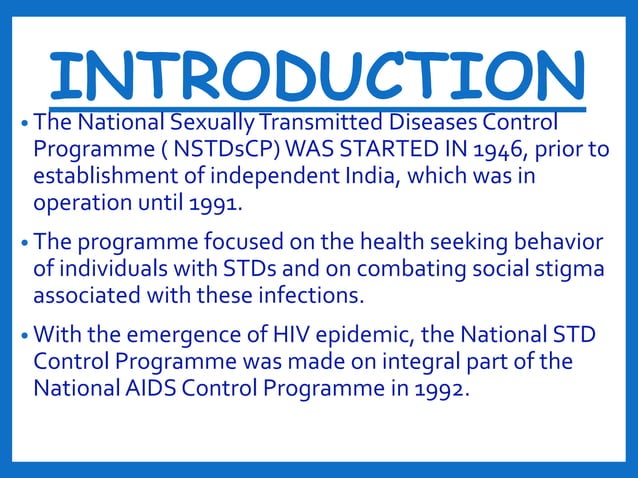 INTRODUCTION

• The National Sexually Transmitted Diseases Control Programme ( NSTDsCP) WAS STARTED IN 1946, prior to establishment of independent India, which was in operation until 1991.

• The programme focused on the health seeking behavior of individuals with STDs and on combating social stigma associated with these infections.

• With the emergence of HIV epidemic, the National STD Control Programme was made on integral part of the National AIDS Control Programme in 1992.